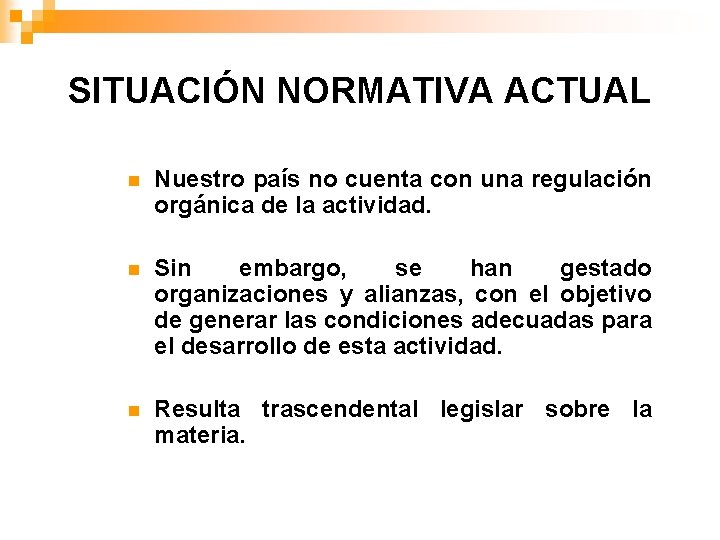 SITUACIÓN NORMATIVA ACTUAL

Nuestro país no cuenta con una regulación orgánica de la actividad.

Sin embargo, se han gestado organizaciones y alianzas, con el objetivo de generar las condiciones adecuadas para el desarrollo de esta actividad.

Resulta trascendental legislar sobre la materia.